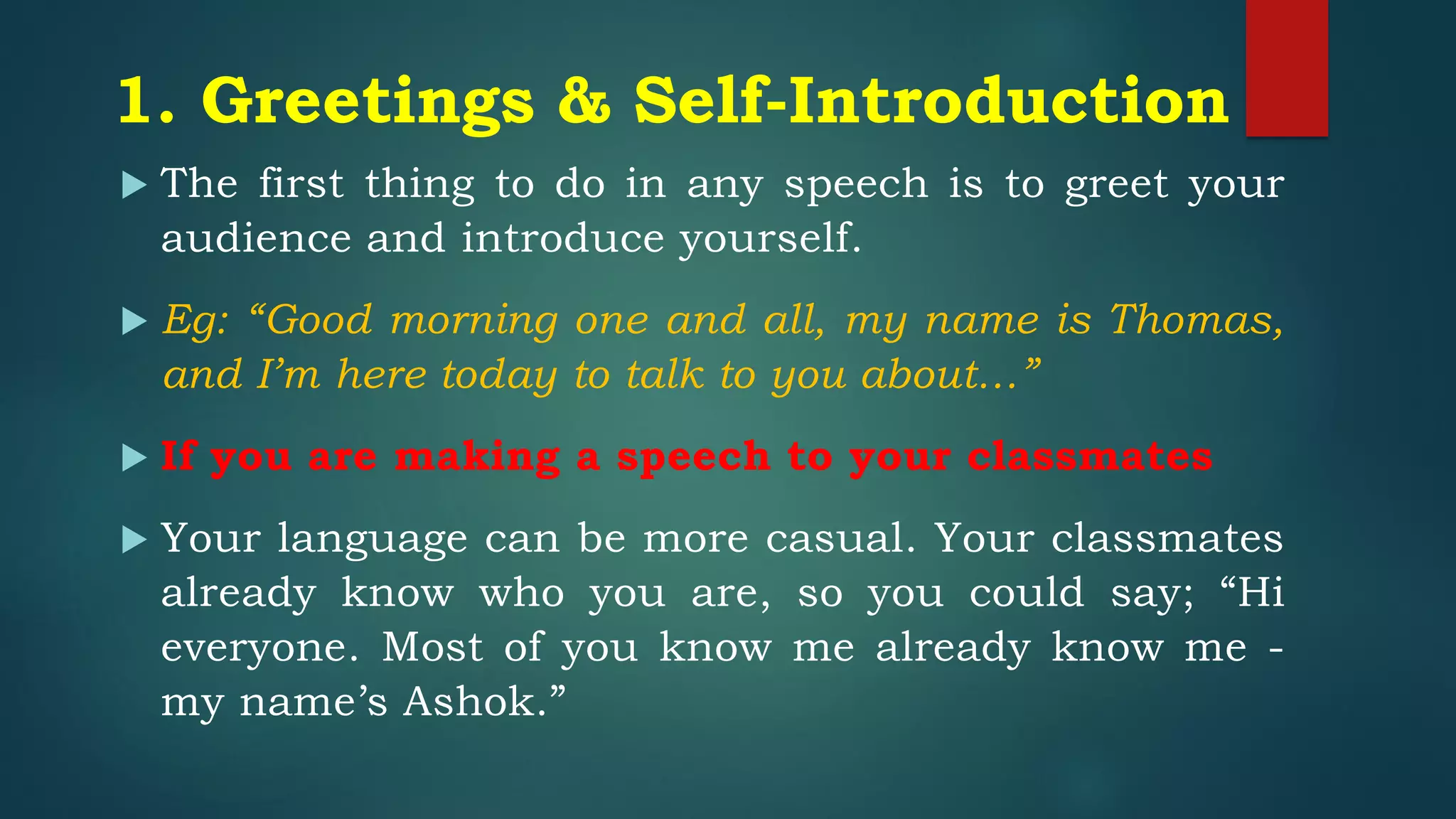 1. Greetings & Self-Introduction

The first thing to do in any speech is to greet your audience and introduce yourself.

Eg: “Good morning one and all, my name is Thomas, and I’m here today to talk to you about…”

If you are making a speech to your classmates

Your language can be more casual. Your classmates already know who you are, so you could say; “Hi everyone. Most of you know me already know me - my name’s Ashok.”